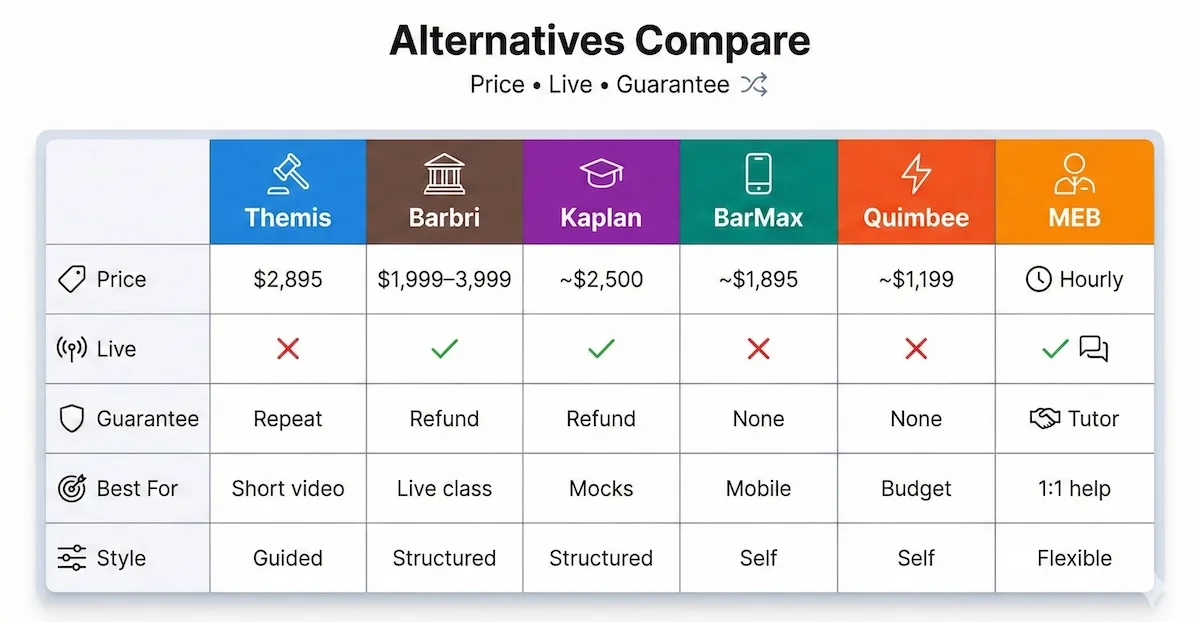 Alternatives Compare

Price • Live • Guarantee

| | Themis | Barbri | Kaplan | BarMax | Quimbee | MEB |
|---|---|---|---|---|---|---|
| Price | $2,895 | $1,999–3,999 | ~$2,500 | ~$1,895 | ~$1,199 | Hourly |
| Live | ✗ | ✓ | ✓ | ✗ | ✗ | ✓ |
| Guarantee | Repeat | Refund | Refund | None | None | Tutor |
| Best For | Short video | Live class | Mocks | Mobile | Budget | 1:1 help |
| Style | Guided | Structured | Structured | Self | Self | Flexible |